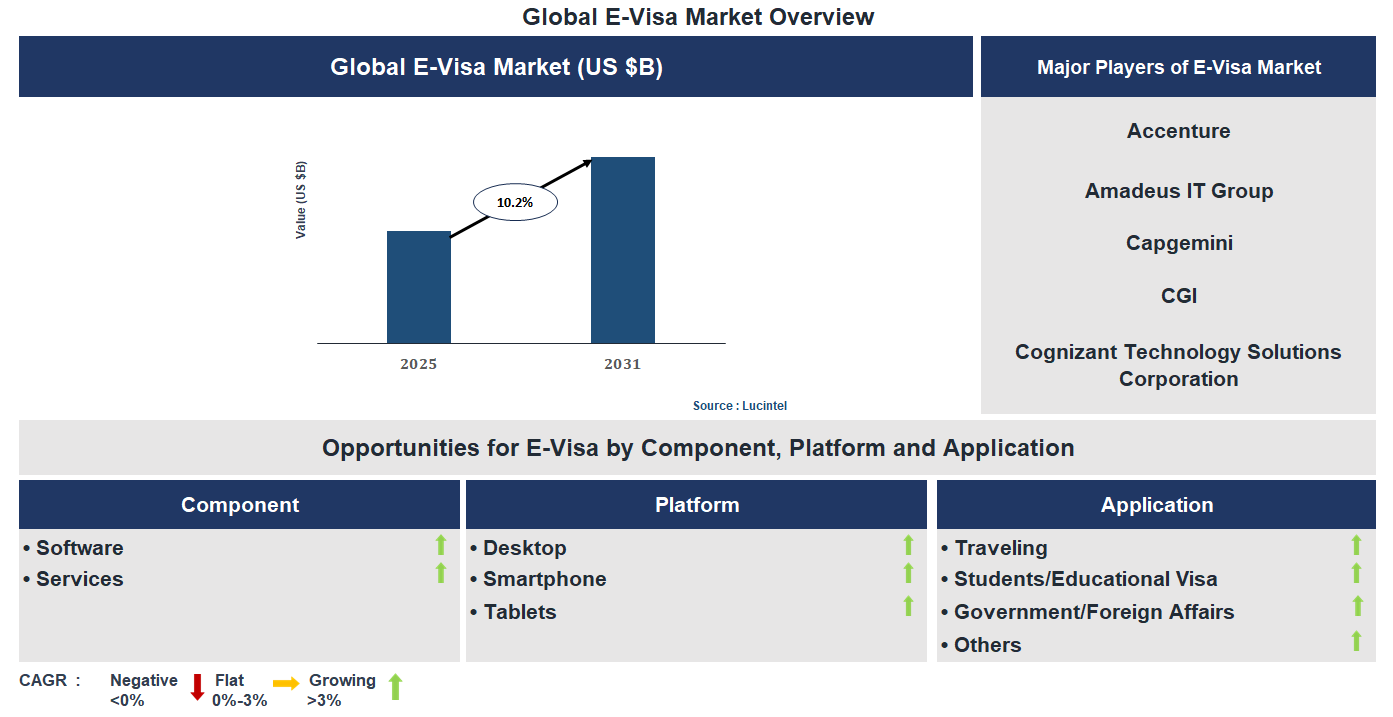 Global E-Visa Market Overview

Global E-Visa Market (US $B)

Value (US $B)

10.2%

2025

2031

Source : Lucintel

Major Players of E-Visa Market

Accenture

Amadeus IT Group

Capgemini

CGI

Cognizant Technology Solutions Corporation

Opportunities for E-Visa by Component, Platform and Application

Component

• Software
• Services

Platform

• Desktop
• Smartphone
• Tablets

Application

• Traveling
• Students/Educational Visa
• Government/Foreign Affairs
• Others

CAGR : Negative <0% Flat 0%-3% Growing >3%